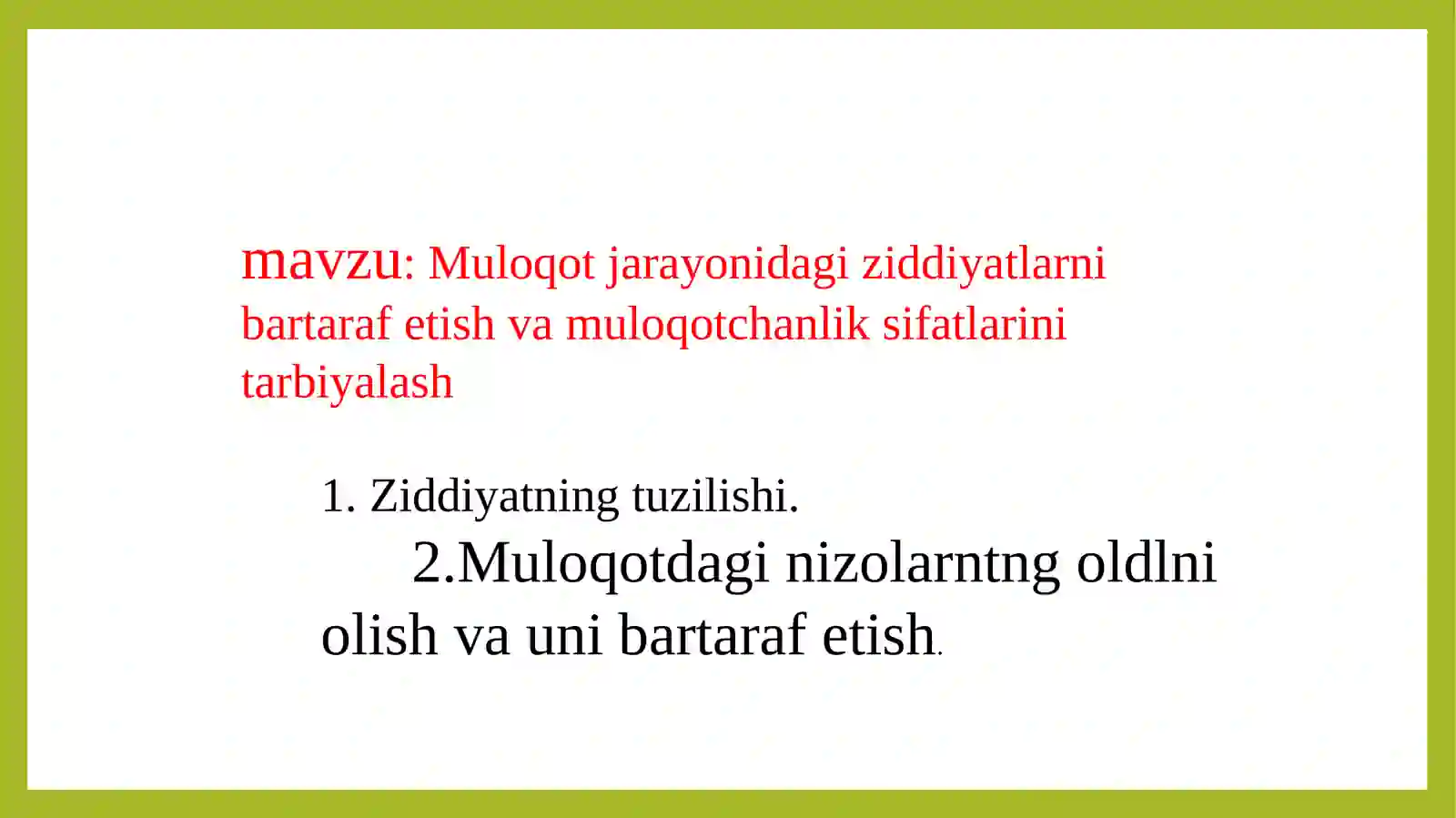 mavzu: Muloqot jarayonidagi ziddiyatlarni bartaraf etish va muloqotchanlik sifatlarini tarbiyalash

1. Ziddiyatning tuzilishi.
2.Muloqotdagi nizolarntng oldlni olish va uni bartaraf etish.